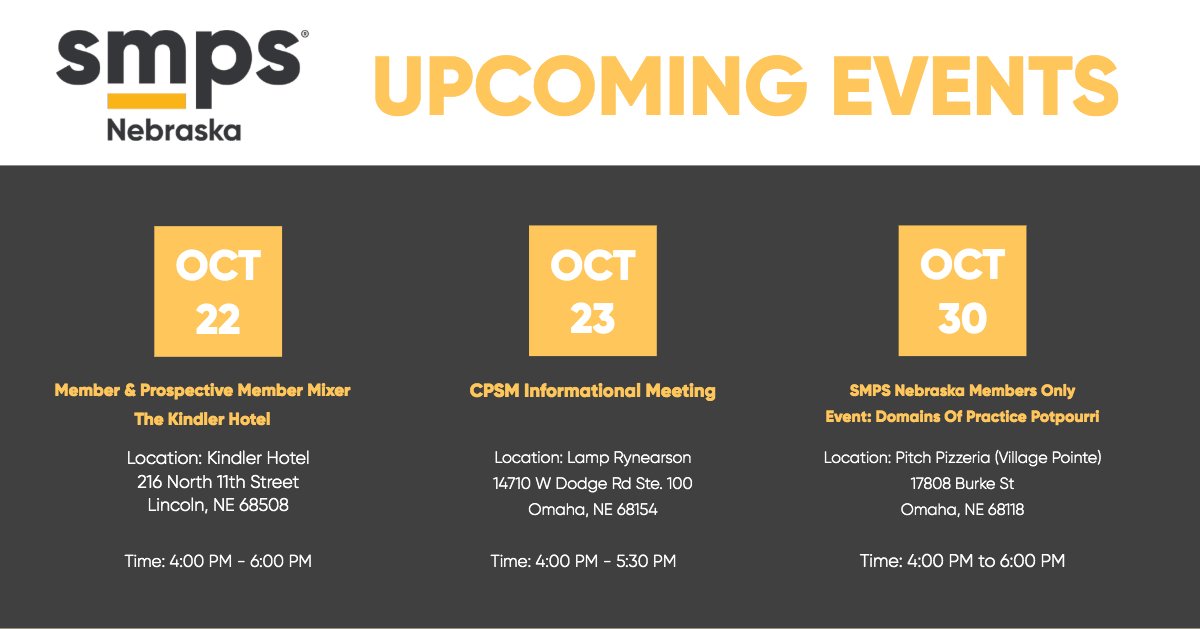 smps®
Nebraska

UPCOMING EVENTS

OCT
22

Member & Prospective Member Mixer
The Kindler Hotel

Location: Kindler Hotel
216 North 11th Street
Lincoln, NE 68508

Time: 4:00 PM - 6:00 PM

OCT
23

CPSM Informational Meeting

Location: Lamp Rynearson
14710 W Dodge Rd Ste. 100
Omaha, NE 68154

Time: 4:00 PM - 5:30 PM

OCT
30

SMPS Nebraska Members Only
Event: Domains Of Practice Potpourri

Location: Pitch Pizzeria (Village Pointe)
17808 Burke St
Omaha, NE 68118

Time: 4:00 PM to 6:00 PM